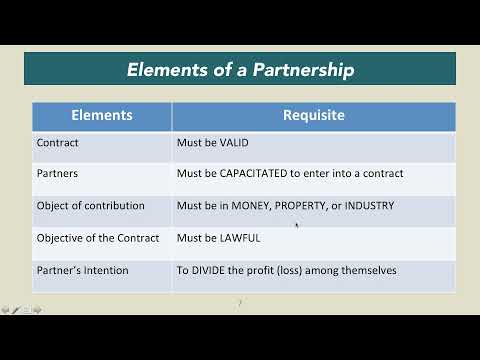 Elements of a Partnership

| Elements | Requisite |
|---|---|
| Contract | Must be VALID |
| Partners | Must be CAPACITATED to enter into a contract |
| Object of contribution | Must be in MONEY, PROPERTY, or INDUSTRY |
| Objective of the Contract | Must be LAWFUL |
| Partner's Intention | To DIVIDE the profit (loss) among themselves |